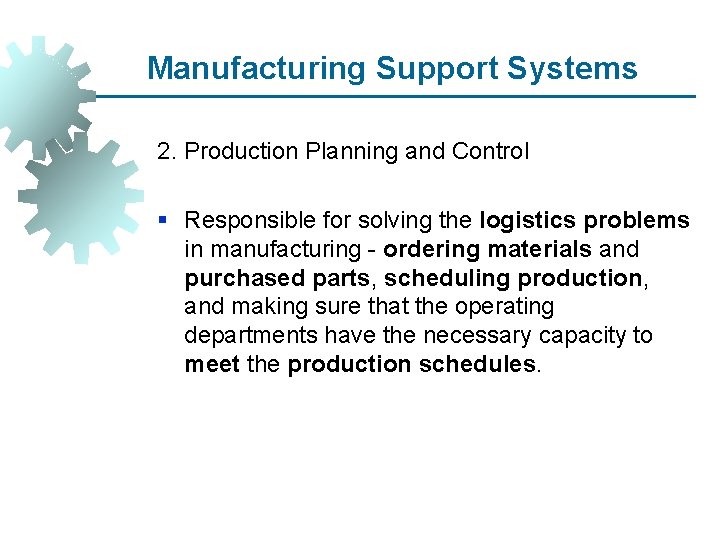 Manufacturing Support Systems

2. Production Planning and Control

▪ Responsible for solving the logistics problems in manufacturing - ordering materials and purchased parts, scheduling production, and making sure that the operating departments have the necessary capacity to meet the production schedules.